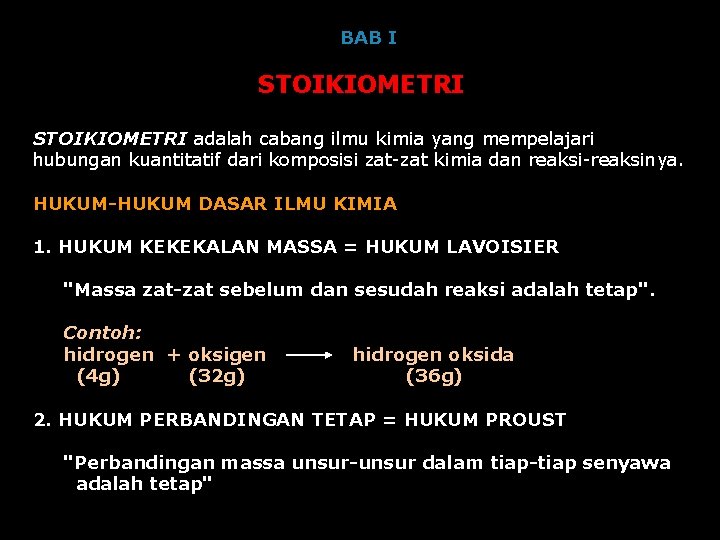 BAB I

STOIKIOMETRI

STOIKIOMETRI adalah cabang ilmu kimia yang mempelajari hubungan kuantitatif dari komposisi zat-zat kimia dan reaksi-reaksinya.

HUKUM-HUKUM DASAR ILMU KIMIA

1. HUKUM KEKEKALAN MASSA = HUKUM LAVOISIER

"Massa zat-zat sebelum dan sesudah reaksi adalah tetap".

Contoh:
hidrogen + oksigen $\longrightarrow$ hidrogen oksida
(4g) (32g) (36g)

2. HUKUM PERBANDINGAN TETAP = HUKUM PROUST

"Perbandingan massa unsur-unsur dalam tiap-tiap senyawa adalah tetap"